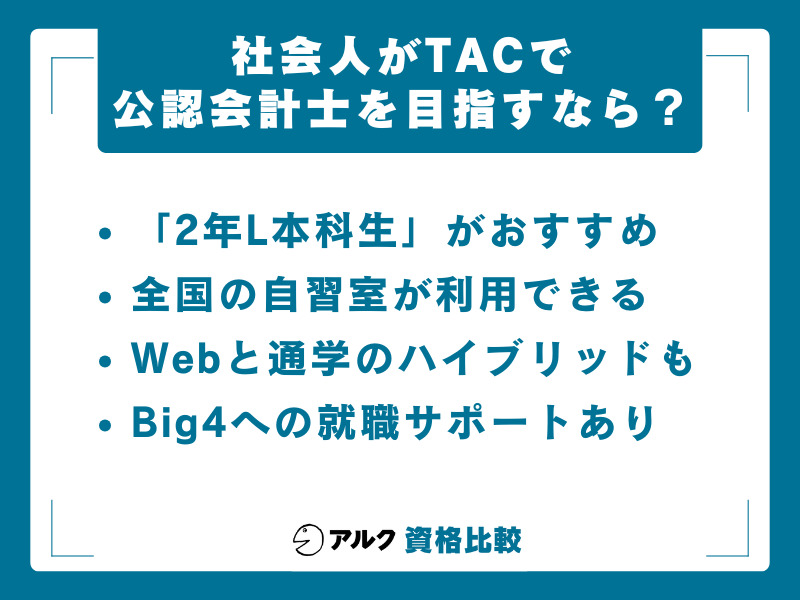 社会人がTACで
公認会計士を目指すなら？

• 「2年L本科生」がおすすめ
• 全国の自習室が利用できる
• Webと通学のハイブリッドも
• Big4への就職サポートあり

アルク 資格比較